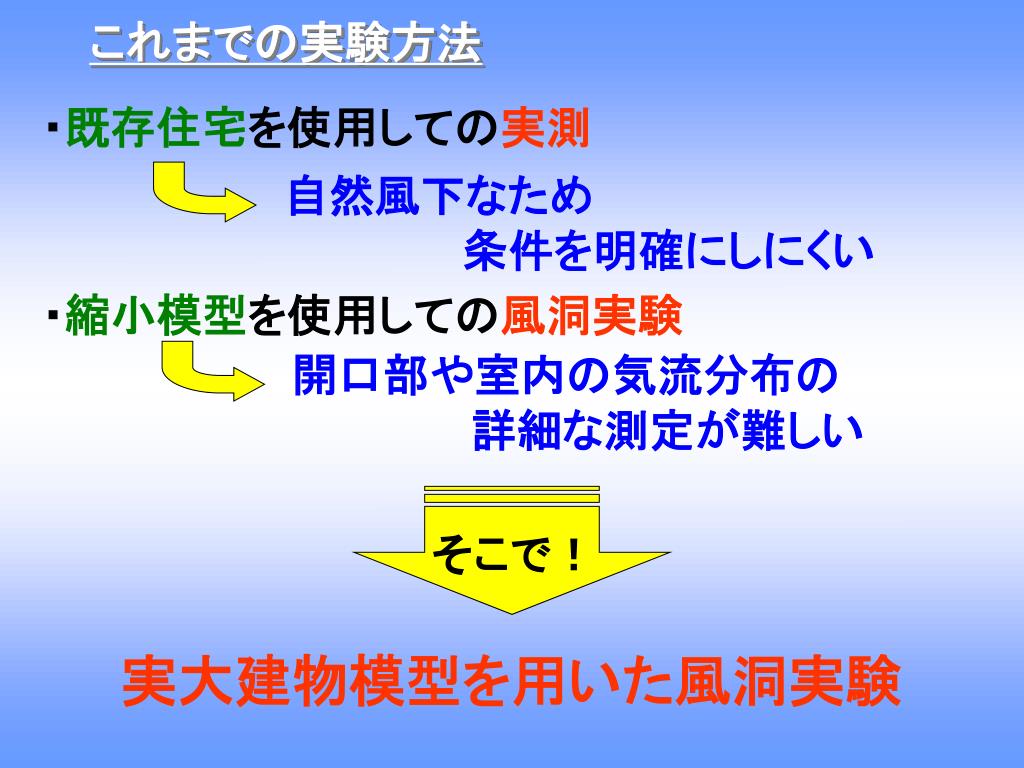 これまでの実験方法

・既存住宅を使用しての実測

自然風下なため
条件を明確にしにくい

・縮小模型を使用しての風洞実験

開口部や室内の気流分布の
詳細な測定が難しい

そこで！

実大建物模型を用いた風洞実験